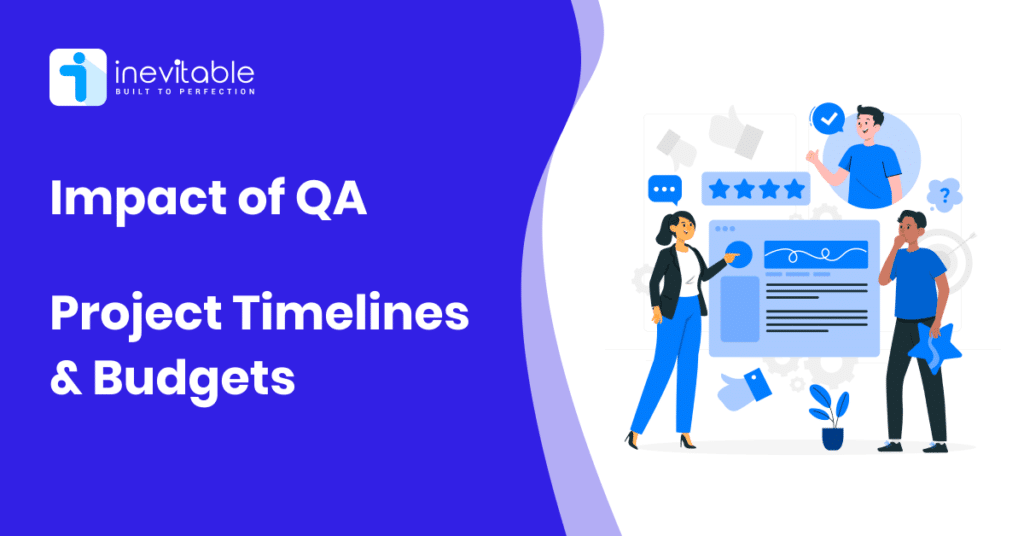 inevitable
BUILT TO PERFECTION

Impact of QA

Project Timelines & Budgets

?